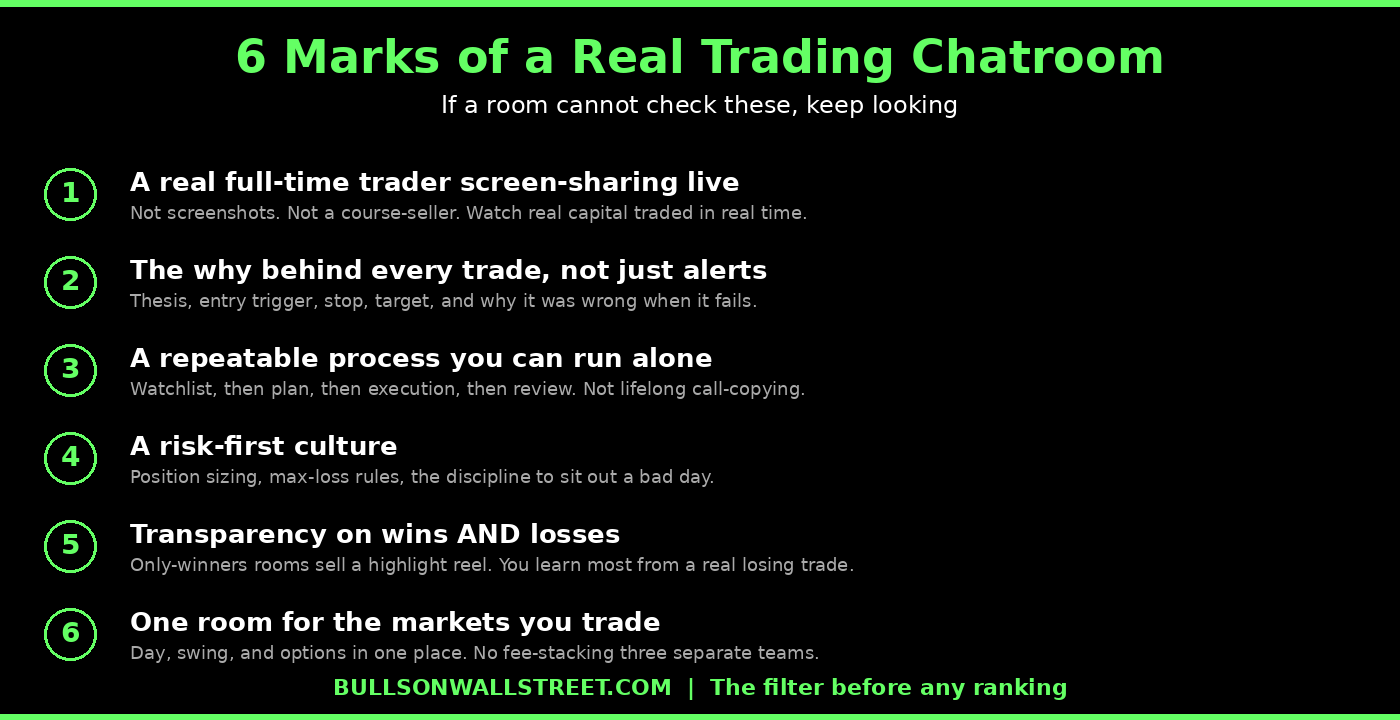 6 Marks of a Real Trading Chatroom

If a room cannot check these, keep looking

1
A real full-time trader screen-sharing live
Not screenshots. Not a course-seller. Watch real capital traded in real time.

2
The why behind every trade, not just alerts
Thesis, entry trigger, stop, target, and why it was wrong when it fails.

3
A repeatable process you can run alone
Watchlist, then plan, then execution, then review. Not lifelong call-copying.

4
A risk-first culture
Position sizing, max-loss rules, the discipline to sit out a bad day.

5
Transparency on wins AND losses
Only-winners rooms sell a highlight reel. You learn most from a real losing trade.

6
One room for the markets you trade
Day, swing, and options in one place. No fee-stacking three separate teams.

BULLSONWALLSTREET.COM | The filter before any ranking